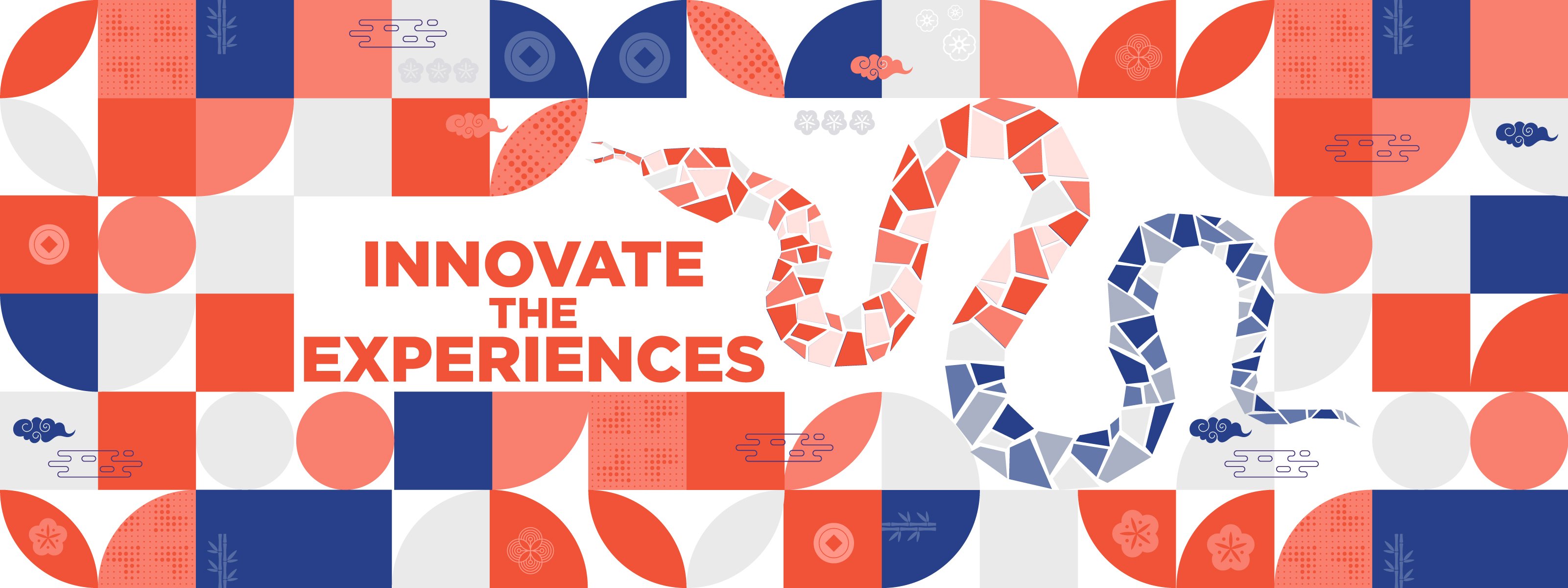 INNOVATE
THE
EXPERIENCES